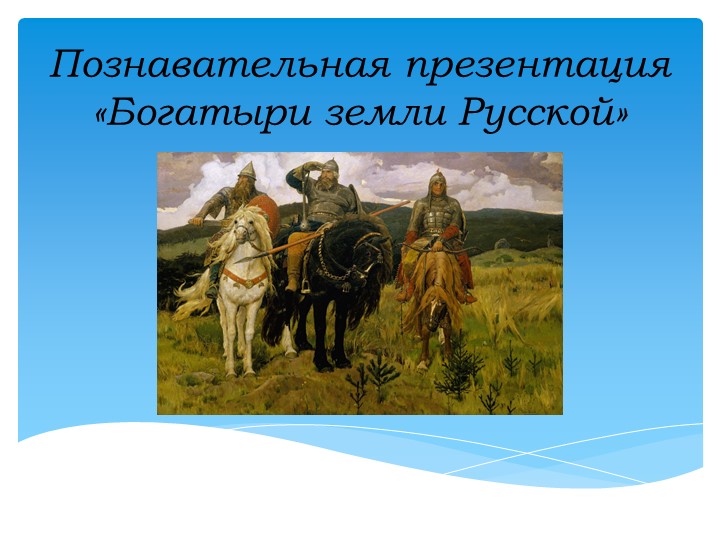 Познавательная презентация «Богатыри земли Русской»